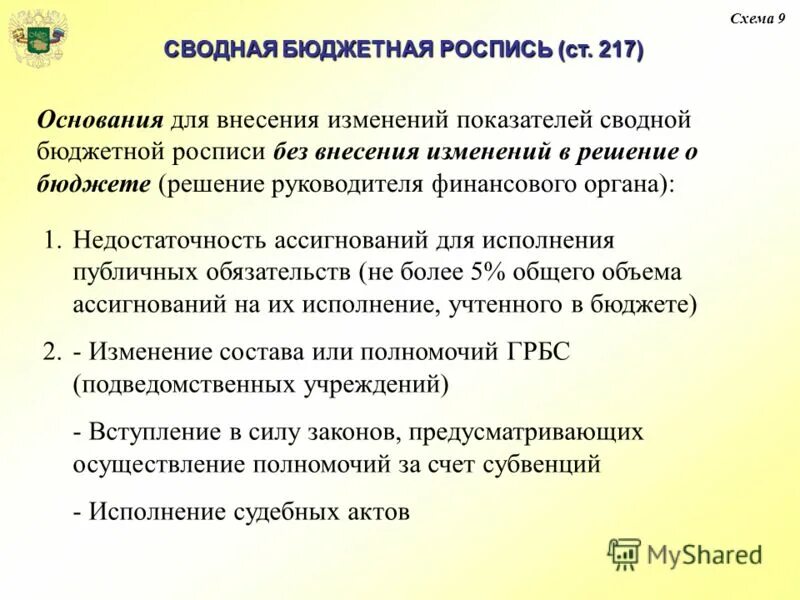 Схема 9

СВОДНАЯ БЮДЖЕТНАЯ РОСПИСЬ (ст. 217)

Основания для внесения изменений показателей сводной бюджетной росписи без внесения изменений в решение о бюджете (решение руководителя финансового органа):

1. Недостаточность ассигнований для исполнения публичных обязательств (не более 5% общего объема ассигнований на их исполнение, учтенного в бюджете)

2. - Изменение состава или полномочий ГРБС (подведомственных учреждений)

- Вступление в силу законов, предусматривающих осуществление полномочий за счет субвенций

- Исполнение судебных актов

MyShared